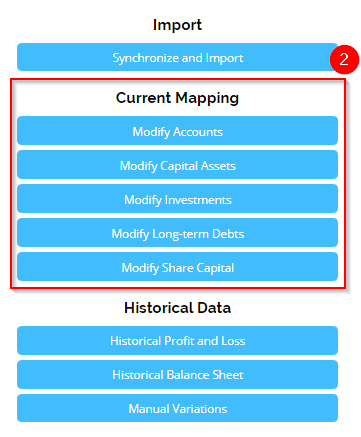 Import

Synchronize and Import

2

Current Mapping

Modify Accounts

Modify Capital Assets

Modify Investments

Modify Long-term Debts

Modify Share Capital

Historical Data

Historical Profit and Loss

Historical Balance Sheet

Manual Variations